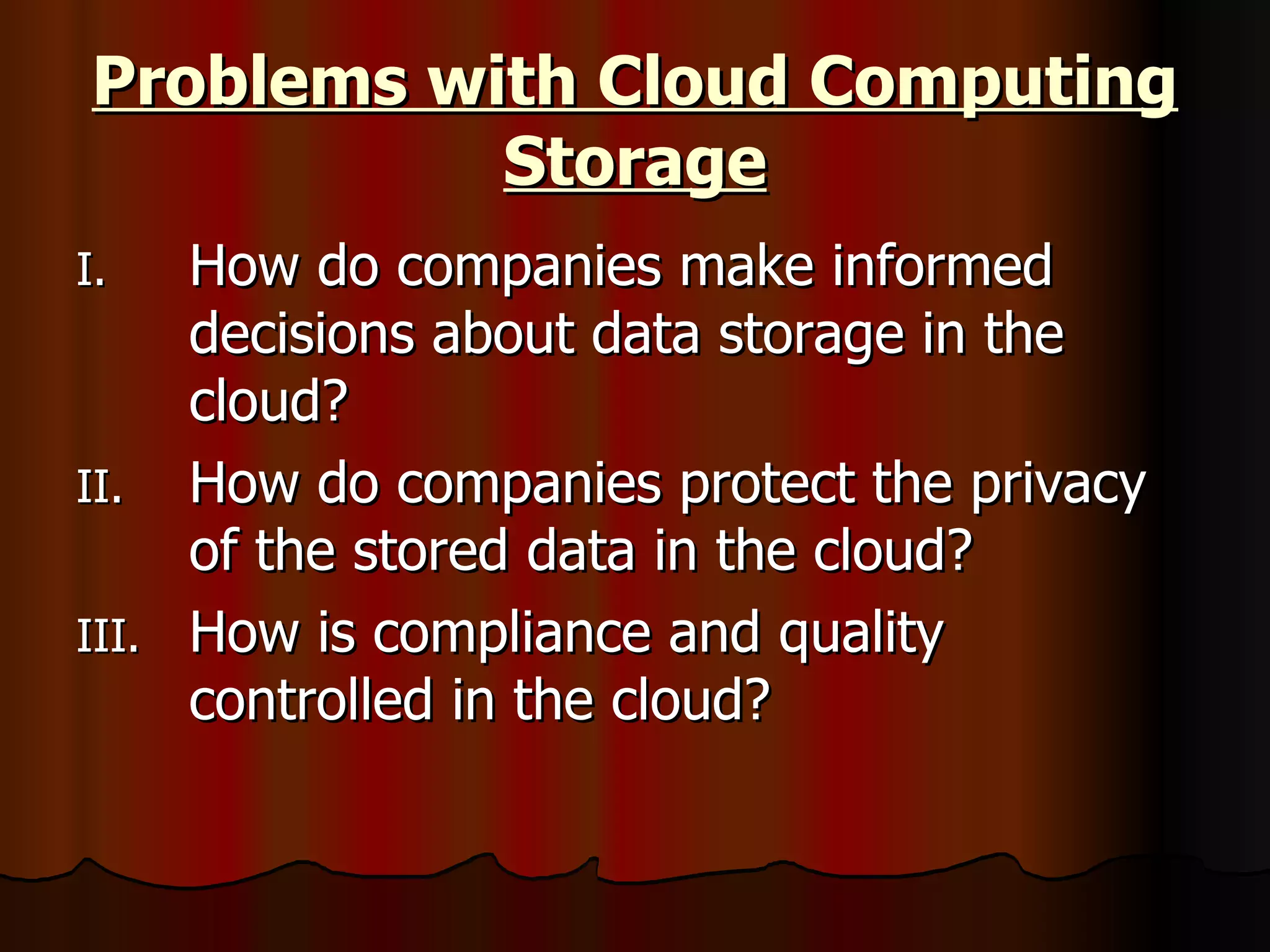 Problems with Cloud Computing Storage

I. How do companies make informed decisions about data storage in the cloud?

II. How do companies protect the privacy of the stored data in the cloud?

III. How is compliance and quality controlled in the cloud?